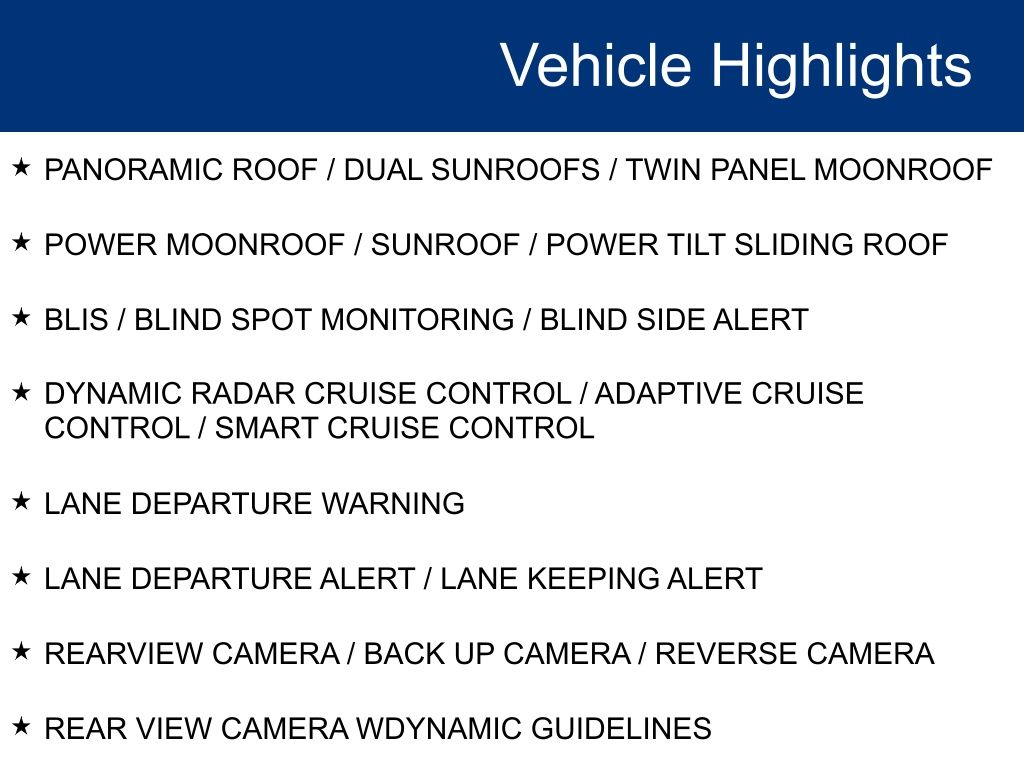 Vehicle Highlights

★ PANORAMIC ROOF / DUAL SUNROOFS / TWIN PANEL MOONROOF

★ POWER MOONROOF / SUNROOF / POWER TILT SLIDING ROOF

★ BLIS / BLIND SPOT MONITORING / BLIND SIDE ALERT

★ DYNAMIC RADAR CRUISE CONTROL / ADAPTIVE CRUISE CONTROL / SMART CRUISE CONTROL

★ LANE DEPARTURE WARNING

★ LANE DEPARTURE ALERT / LANE KEEPING ALERT

★ REARVIEW CAMERA / BACK UP CAMERA / REVERSE CAMERA

★ REAR VIEW CAMERA WDYNAMIC GUIDELINES